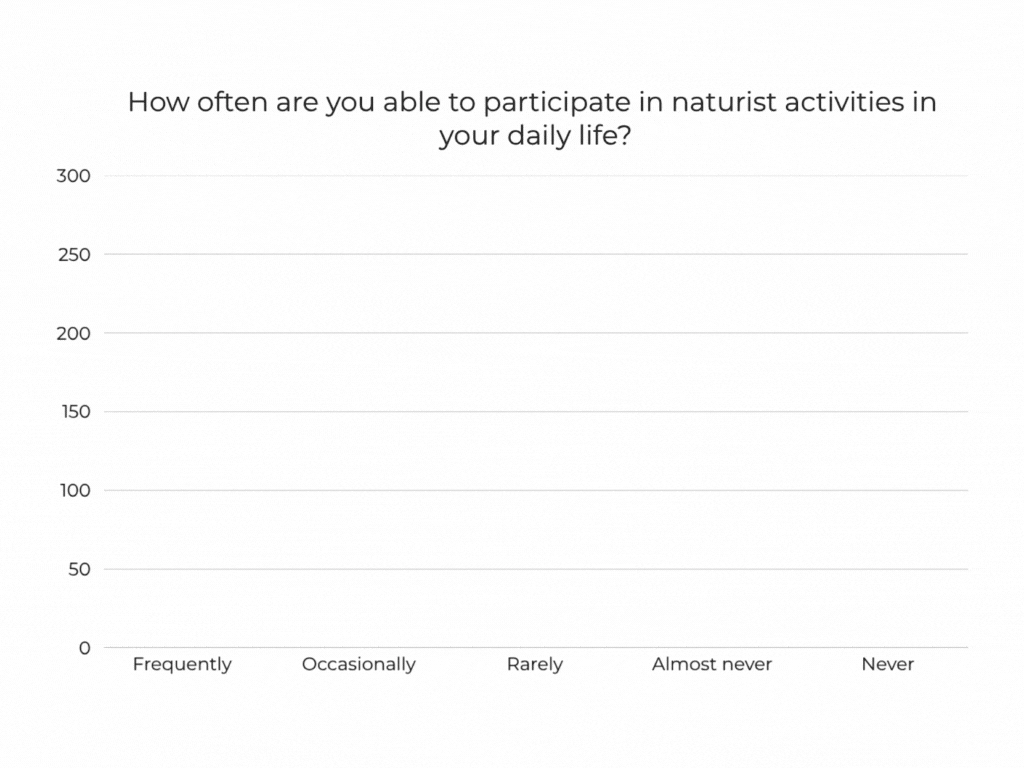 How often are you able to participate in naturist activities in your daily life?

300
250
200
150
100
50
0

Frequently
Occasionally
Rarely
Almost never
Never